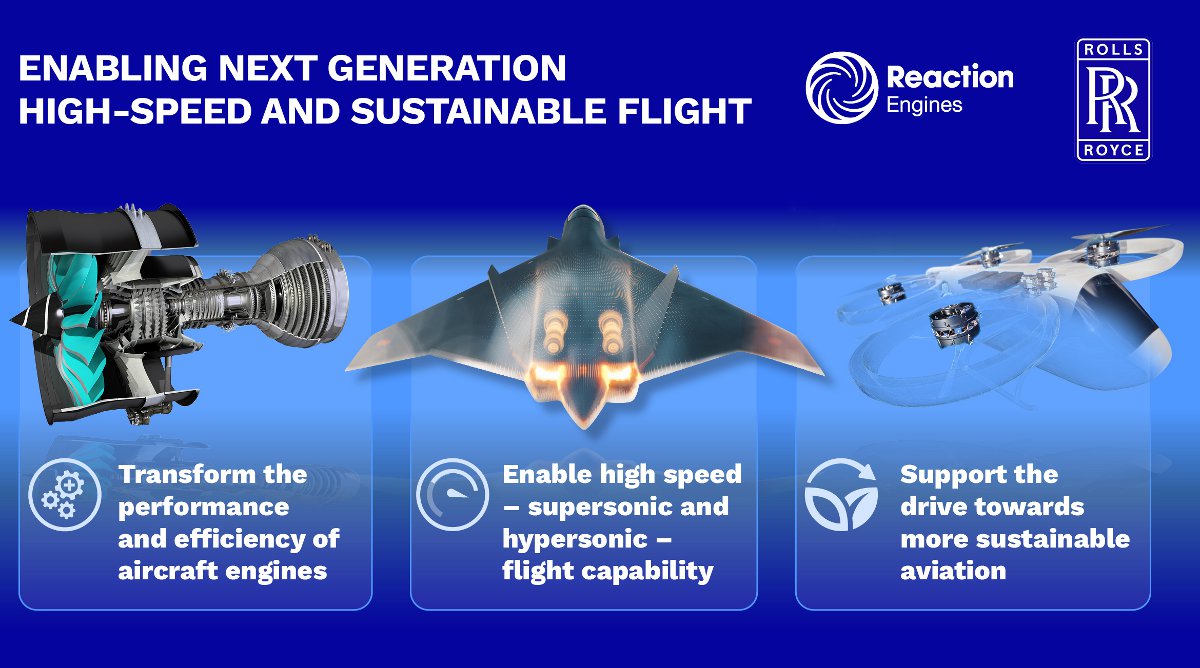 ENABLING NEXT GENERATION HIGH-SPEED AND SUSTAINABLE FLIGHT

Reaction Engines

ROLLS RR ROYCE

Transform the performance and efficiency of aircraft engines

Enable high speed – supersonic and hypersonic – flight capability

Support the drive towards more sustainable aviation